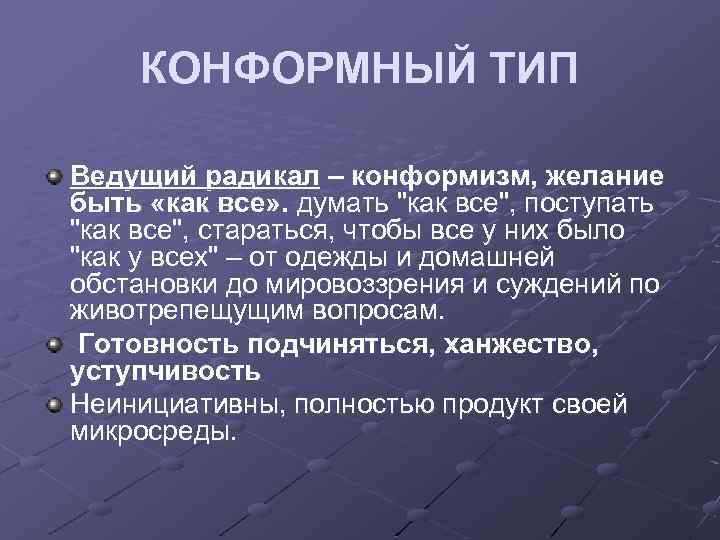 КОНФОРМНЫЙ ТИП

Ведущий радикал – конформизм, желание быть «как все». думать "как все", поступать "как все", стараться, чтобы все у них было "как у всех" – от одежды и домашней обстановки до мировоззрения и суждений по животрепещущим вопросам.

Готовность подчиняться, ханжество, уступчивость

Неинициативны, полностью продукт своей микросреды.